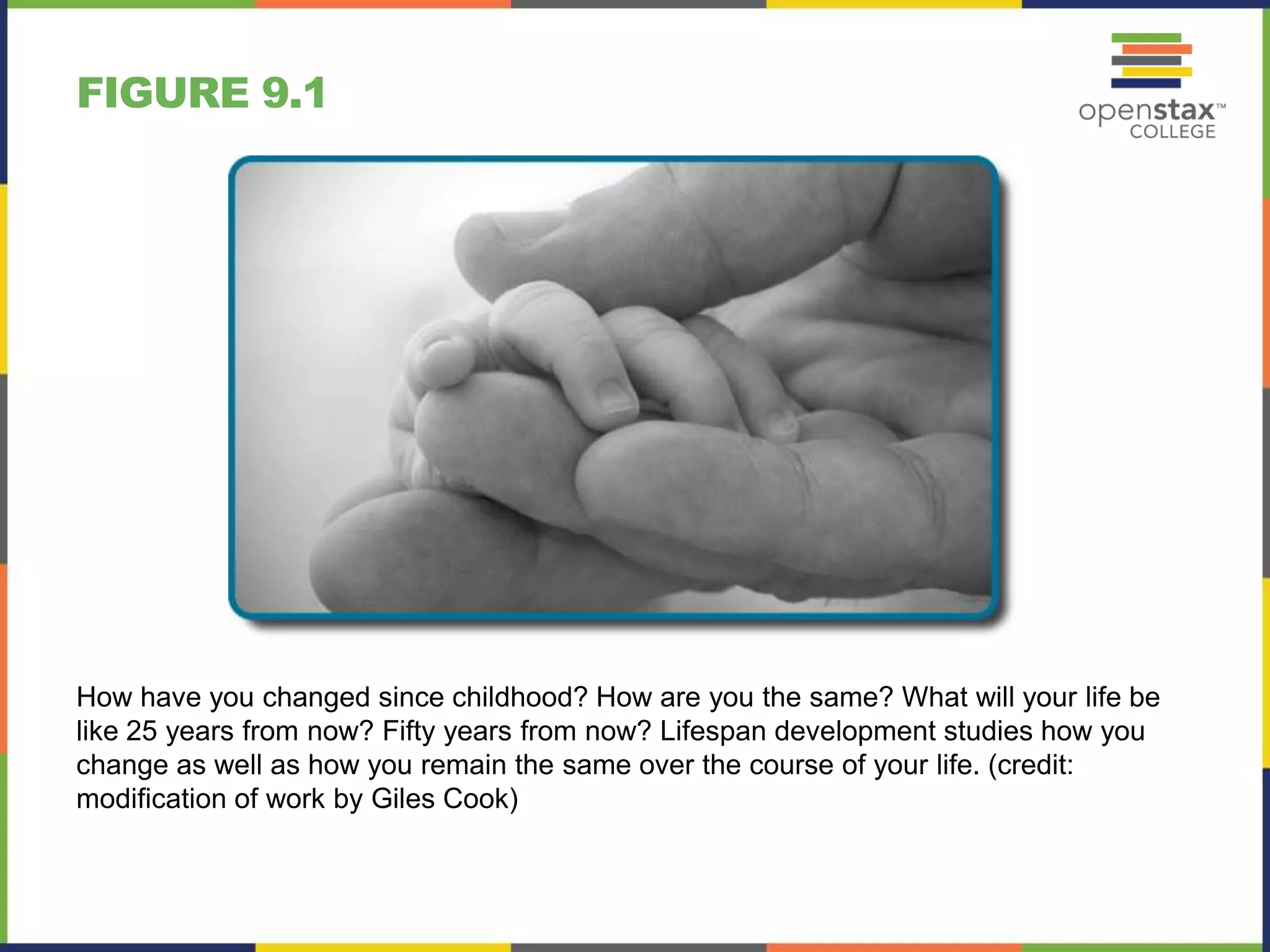 FIGURE 9.1

openstax™
COLLEGE

How have you changed since childhood? How are you the same? What will your life be like 25 years from now? Fifty years from now? Lifespan development studies how you change as well as how you remain the same over the course of your life. (credit: modification of work by Giles Cook)